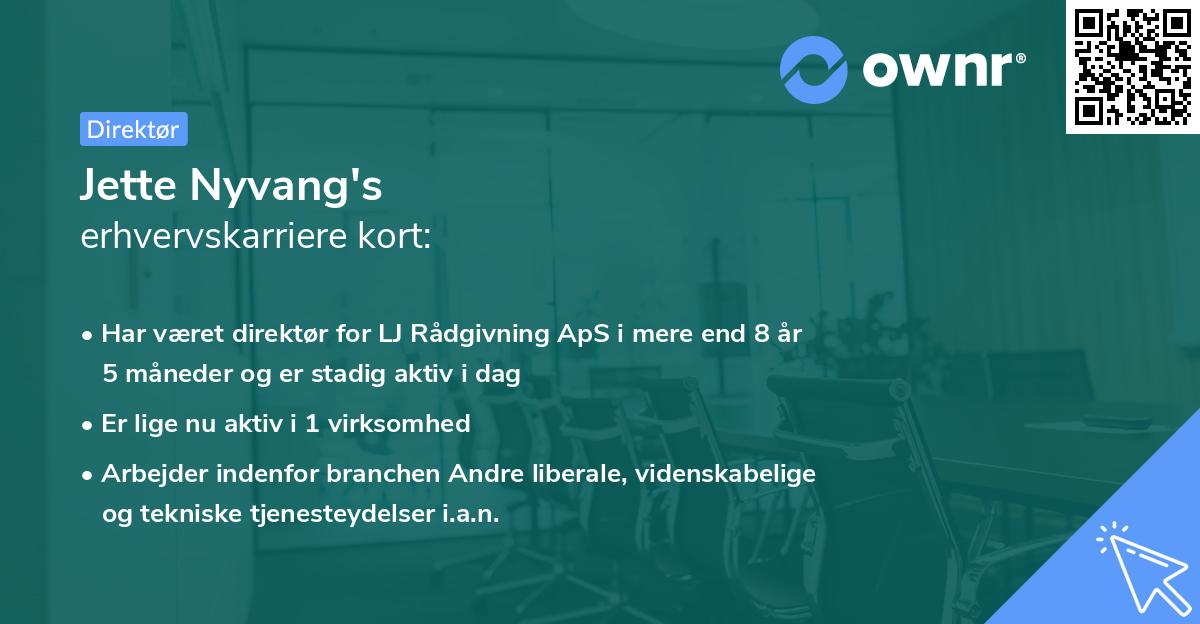 ownr®

Direktør

Jette Nyvang's
erhvervskarriere kort:

• Har været direktør for LJ Rådgivning ApS i mere end 8 år 5 måneder og er stadig aktiv i dag

• Er lige nu aktiv i 1 virksomhed

• Arbejder indenfor branchen Andre liberale, videnskabelige og tekniske tjenesteydelser i.a.n.